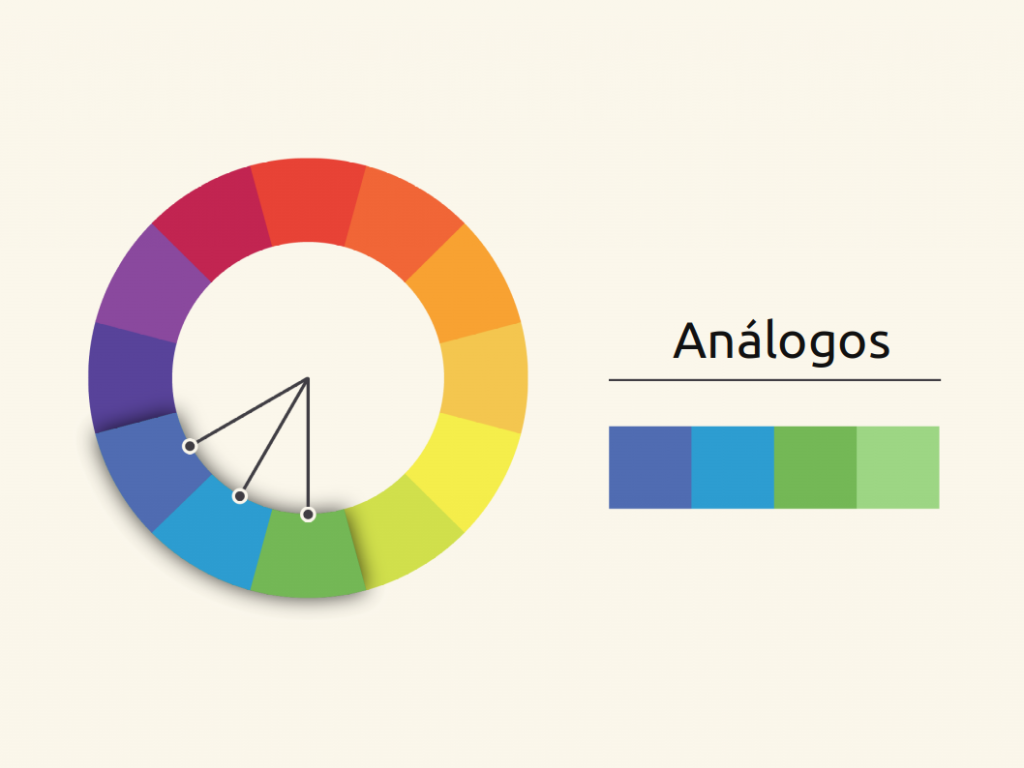 Análogos